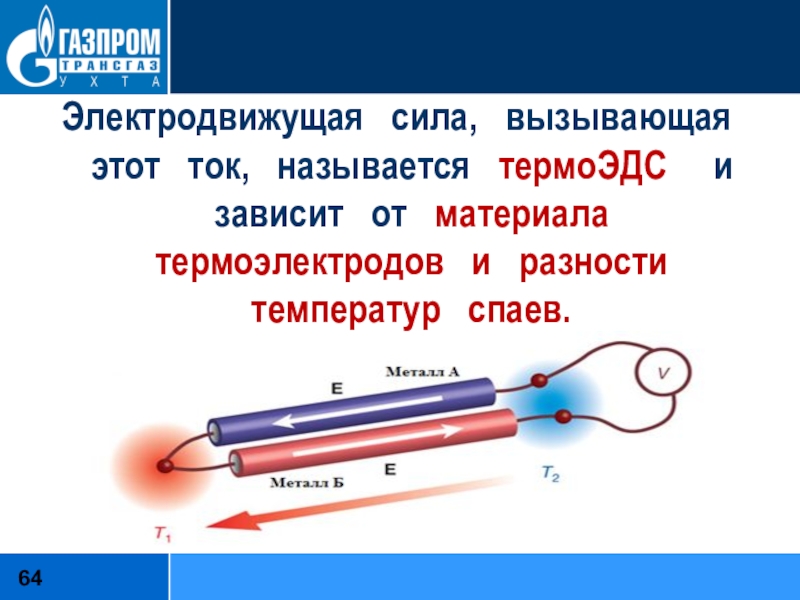 ГАЗПРОМ
ТРАНСГАЗ
УХТА

Электродвижущая сила, вызывающая этот ток, называется термоЭДС и зависит от материала термоэлектродов и разности температур спаев.

Металл А
E
V
E
Металл Б
$T_2$
$T_1$

64